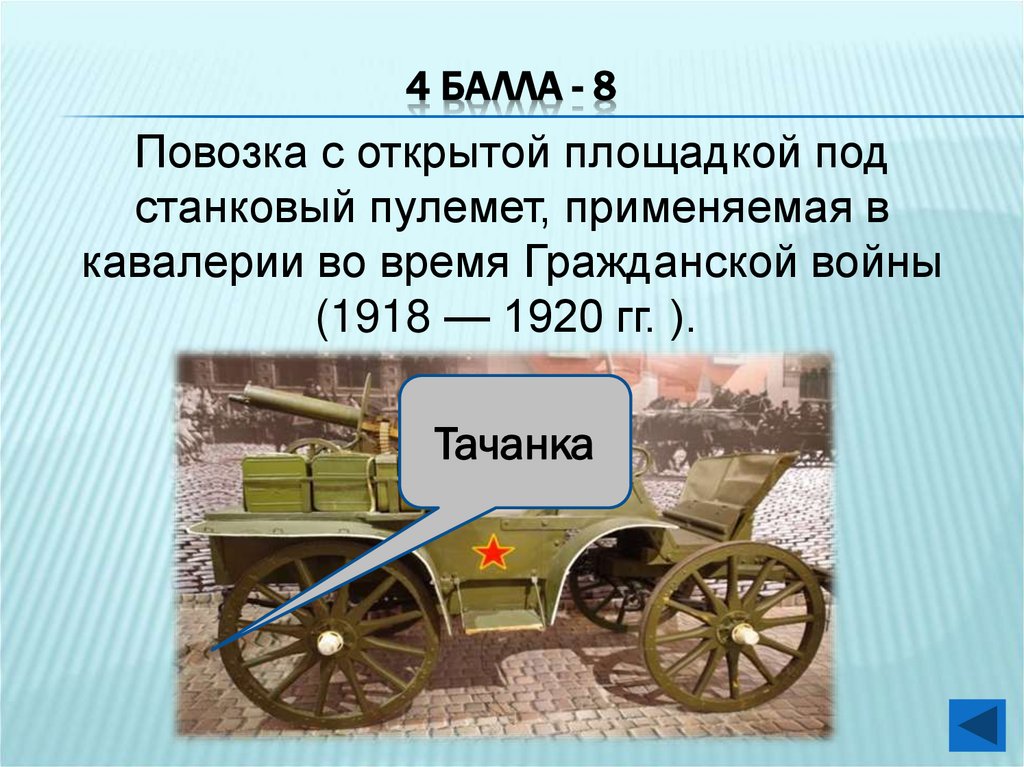 4 БАЛЛА - 8

Повозка с открытой площадкой под станковый пулемет, применяемая в кавалерии во время Гражданской войны (1918 — 1920 гг. ).

Тачанка